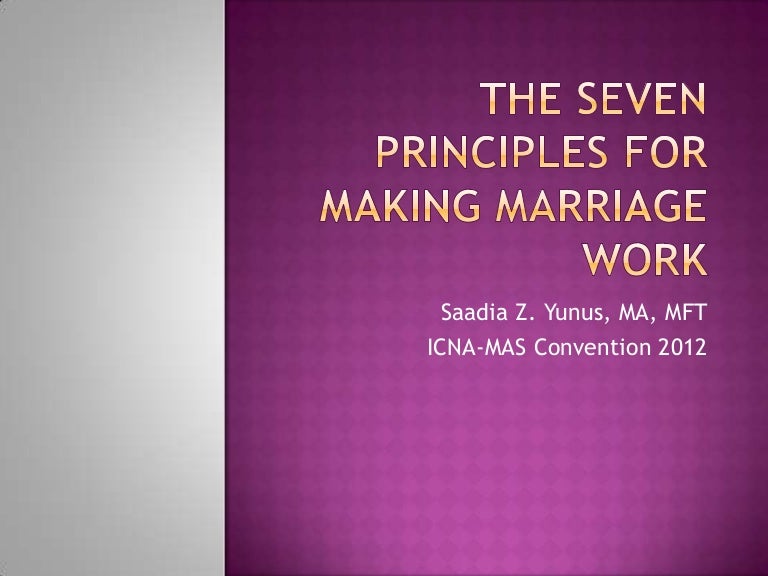 THE SEVEN PRINCIPLES FOR MAKING MARRIAGE WORK

Saadia Z. Yunus, MA, MFT
ICNA-MAS Convention 2012